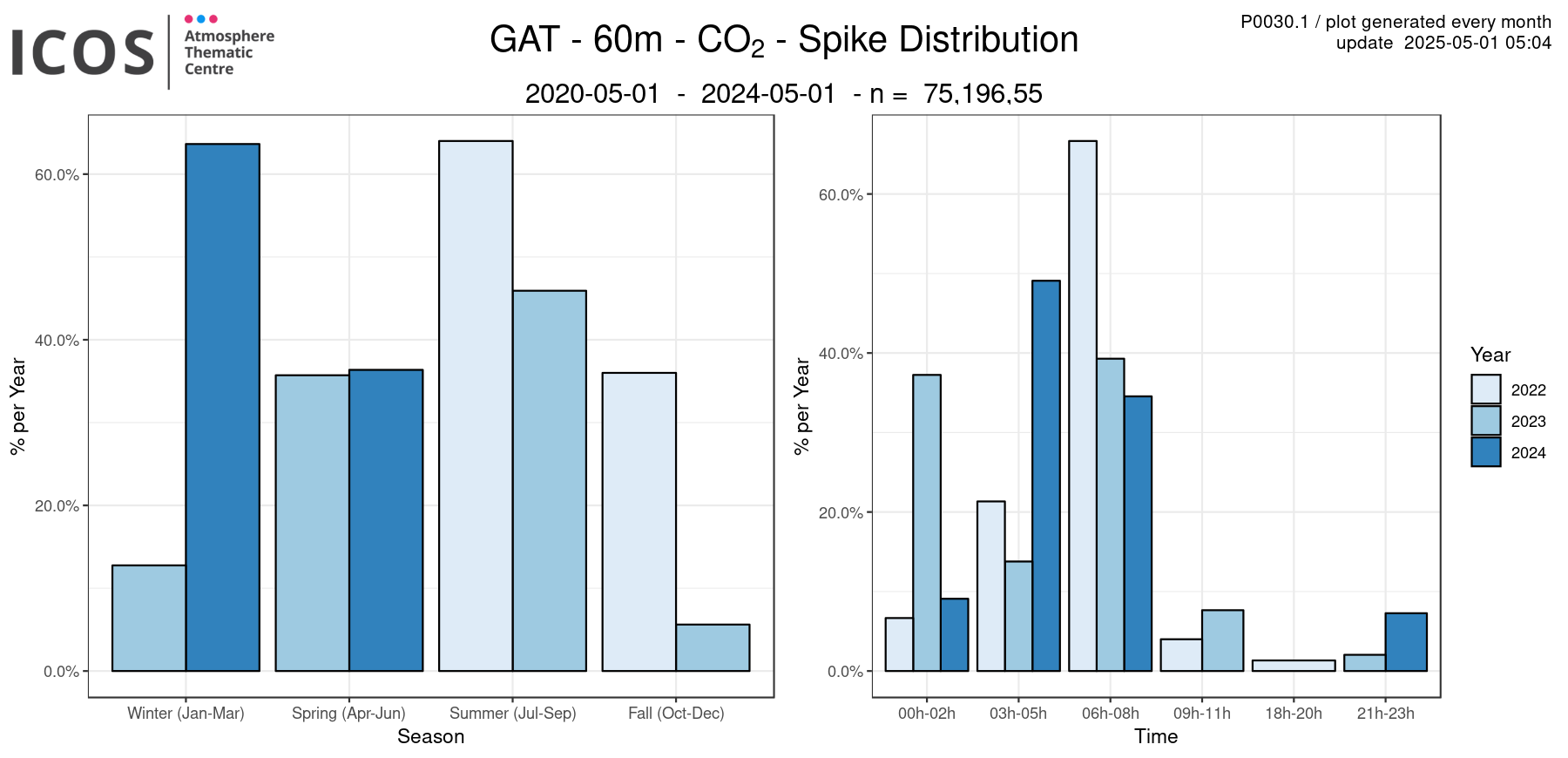 ICOS Atmosphere Thematic Centre

GAT - 60m - $CO_2$ - Spike Distribution

P0030.1 / plot generated every month
update 2025-05-01 05:04

2020-05-01 - 2024-05-01 - n = 75,196,55

% per Year

60.0%
40.0%
20.0%
0.0%

Winter (Jan-Mar)
Spring (Apr-Jun)
Summer (Jul-Sep)
Fall (Oct-Dec)

Season

% per Year

60.0%
40.0%
20.0%
0.0%

00h-02h
03h-05h
06h-08h
09h-11h
18h-20h
21h-23h

Time

Year
2022
2023
2024